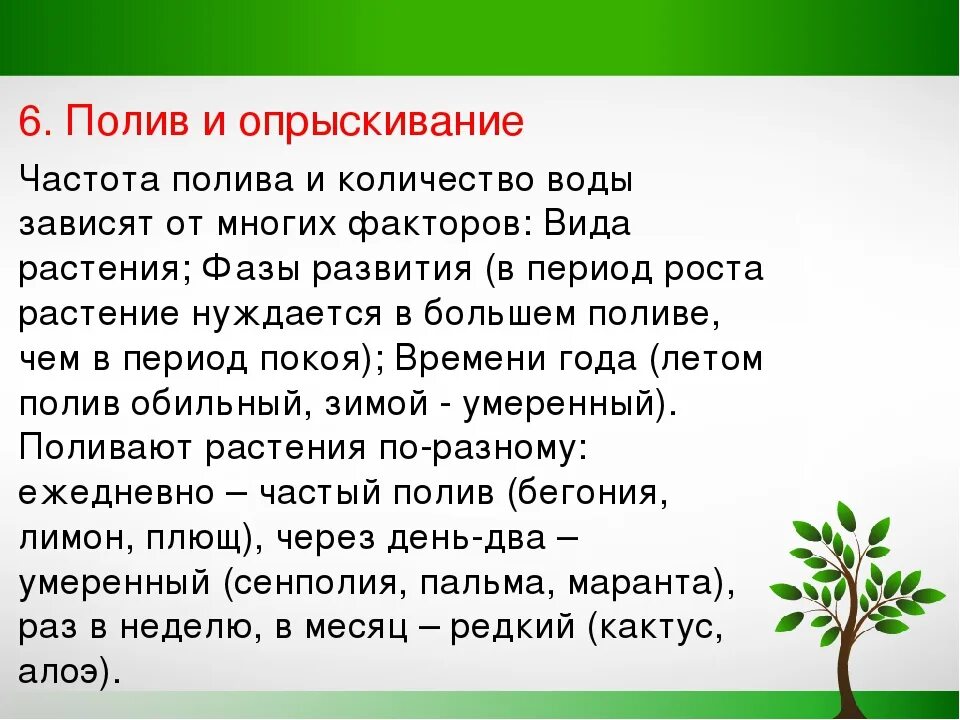 6. Полив и опрыскивание

Частота полива и количество воды зависят от многих факторов: Вида растения; Фазы развития (в период роста растение нуждается в большем поливе, чем в период покоя); Времени года (летом полив обильный, зимой - умеренный). Поливают растения по-разному: ежедневно – частый полив (бегония, лимон, плющ), через день-два – умеренный (сенполия, пальма, маранта), раз в неделю, в месяц – редкий (кактус, алоэ).